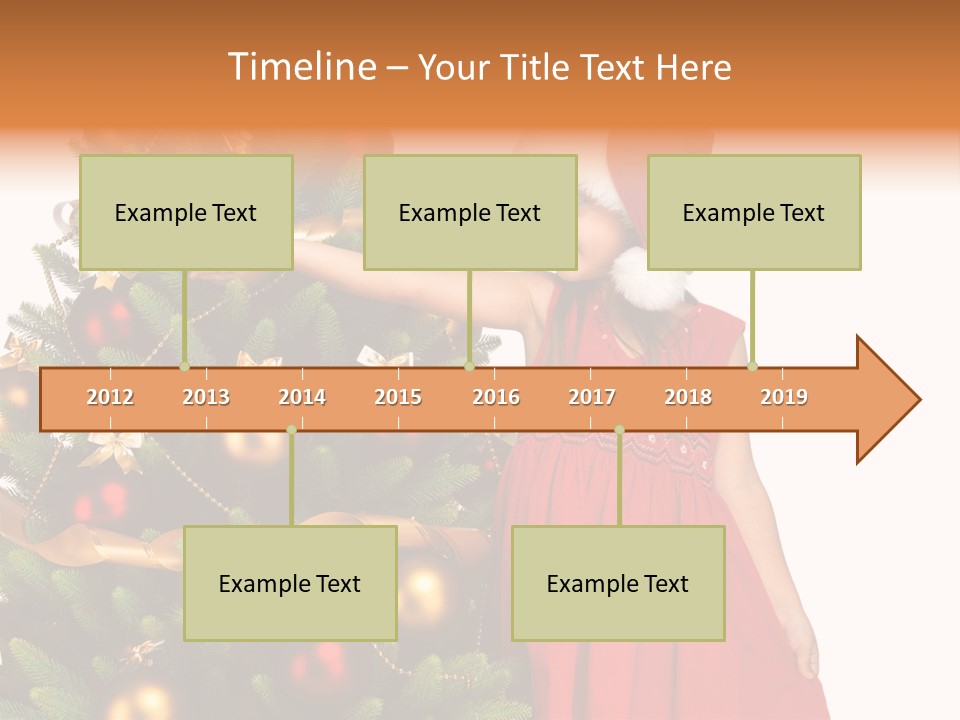 Timeline – Your Title Text Here

Example Text

Example Text

Example Text

2012 2013 2014 2015 2016 2017 2018 2019

Example Text

Example Text